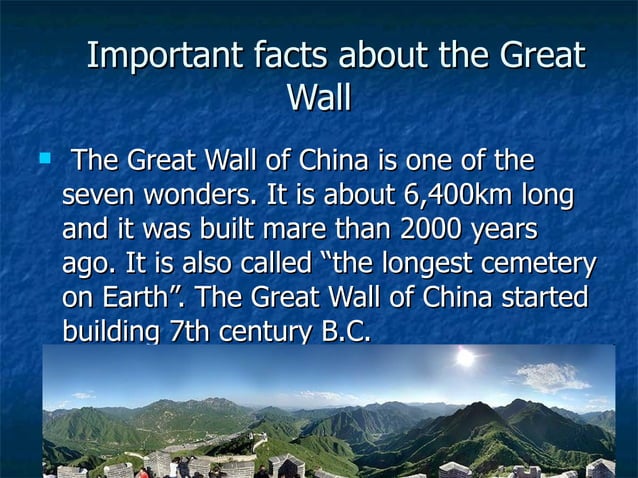 Important facts about the Great Wall

The Great Wall of China is one of the seven wonders. It is about 6,400km long and it was built mare than 2000 years ago. It is also called "the longest cemetery on Earth". The Great Wall of China started building 7th century B.C.